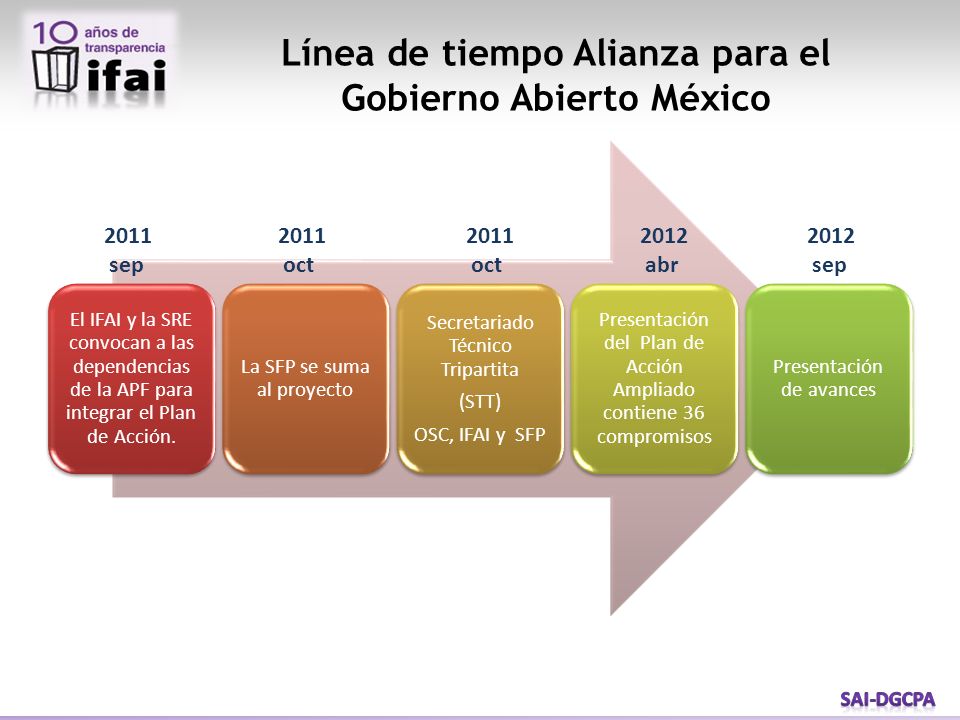 10 años de transparencia ifai

Línea de tiempo Alianza para el Gobierno Abierto México

2011 sep

El IFAI y la SRE convocan a las dependencias de la APF para integrar el Plan de Acción.

2011 oct

La SFP se suma al proyecto

2011 oct

Secretariado Técnico Tripartita

(STT)

OSC, IFAI y SFP

2012 abr

Presentación del Plan de Acción Ampliado contiene 36 compromisos

2012 sep

Presentación de avances

SAI-DGCPA